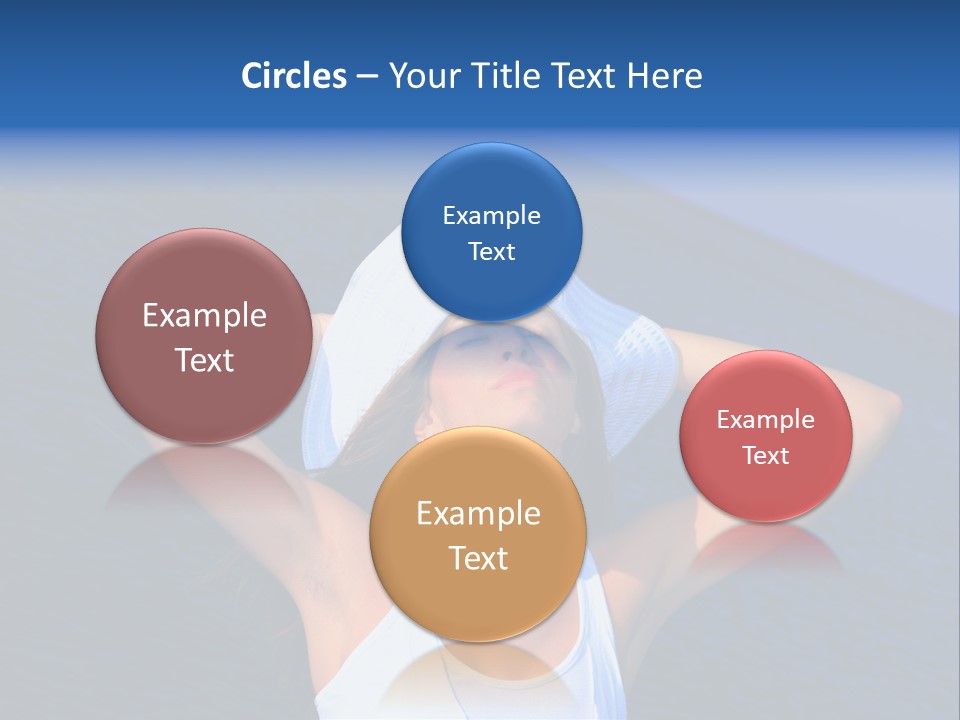 Circles – Your Title Text Here

Example Text

Example Text

Example Text

Example Text